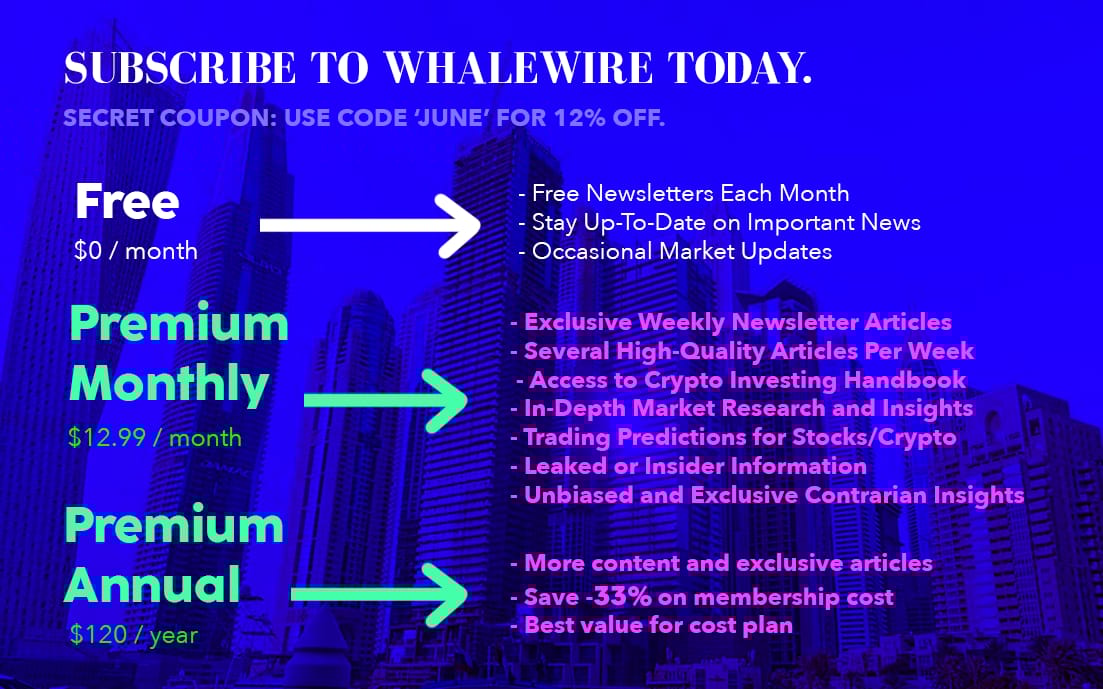 SUBSCRIBE TO WHALEWIRE TODAY.

SECRET COUPON: USE CODE 'JUNE' FOR 12% OFF.

Free
$0 / month

- Free Newsletters Each Month
- Stay Up-To-Date on Important News
- Occasional Market Updates

Premium Monthly
$12.99 / month

- Exclusive Weekly Newsletter Articles
- Several High-Quality Articles Per Week
- Access to Crypto Investing Handbook
- In-Depth Market Research and Insights
- Trading Predictions for Stocks/Crypto
- Leaked or Insider Information
- Unbiased and Exclusive Contrarian Insights

Premium Annual
$120 / year

- More content and exclusive articles
- Save -33% on membership cost
- Best value for cost plan